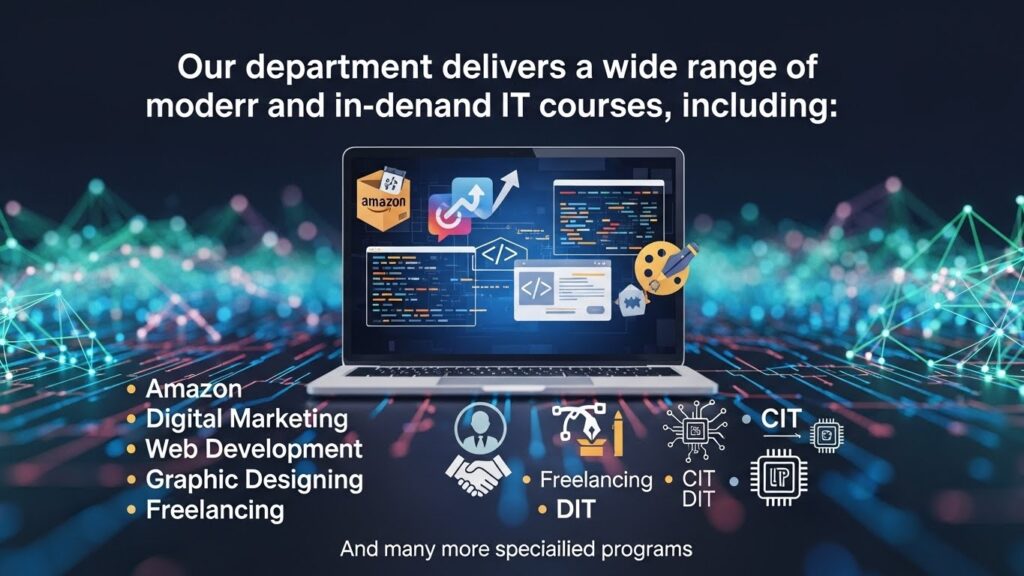 Our department delivers a wide range of moderr and in-denand IT courses, including:

amazon

</>

</>

• Amazon
• Digital Marketing
• Web Development
• Graphic Designing
• Freelancing

• Freelancing
• DIT

CIT
DIT

• CIT

And many more speciailied programs